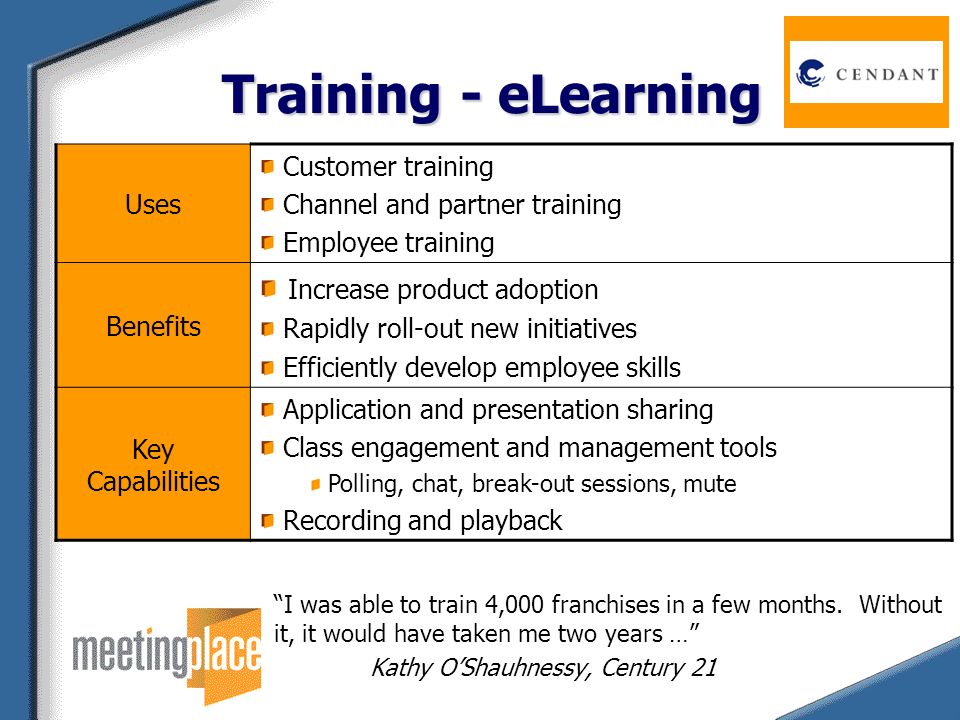 Training - eLearning

CENDANT

| Uses | Customer training<br>Channel and partner training<br>Employee training |
|---|---|
| Benefits | Increase product adoption<br>Rapidly roll-out new initiatives<br>Efficiently develop employee skills |
| Key Capabilities | Application and presentation sharing<br>Class engagement and management tools<br>Polling, chat, break-out sessions, mute<br>Recording and playback |

meetingplace

“I was able to train 4,000 franchises in a few months. Without it, it would have taken me two years …”

Kathy O’Shauhnessy, Century 21